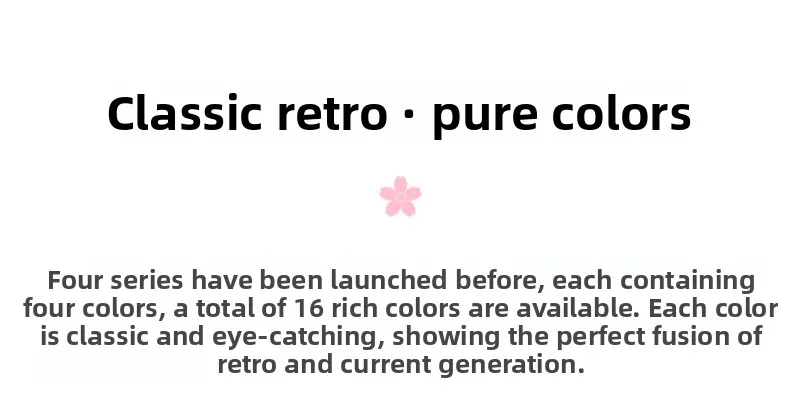 Classic retro · pure colors

Four series have been launched before, each containing four colors, a total of 16 rich colors are available. Each color is classic and eye-catching, showing the perfect fusion of retro and current generation.